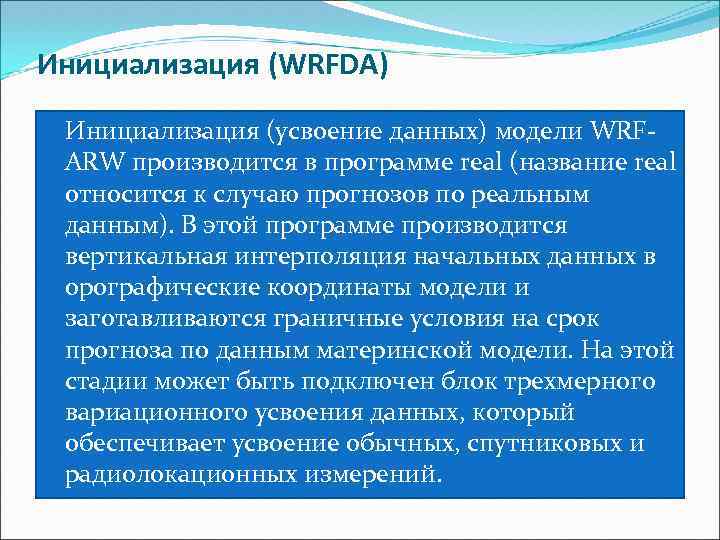 Инициализация (WRFDA)

Инициализация (усвоение данных) модели WRF-ARW производится в программе real (название real относится к случаю прогнозов по реальным данным). В этой программе производится вертикальная интерполяция начальных данных в орографические координаты модели и заготавливаются граничные условия на срок прогноза по данным материнской модели. На этой стадии может быть подключен блок трехмерного вариационного усвоения данных, который обеспечивает усвоение обычных, спутниковых и радиолокационных измерений.